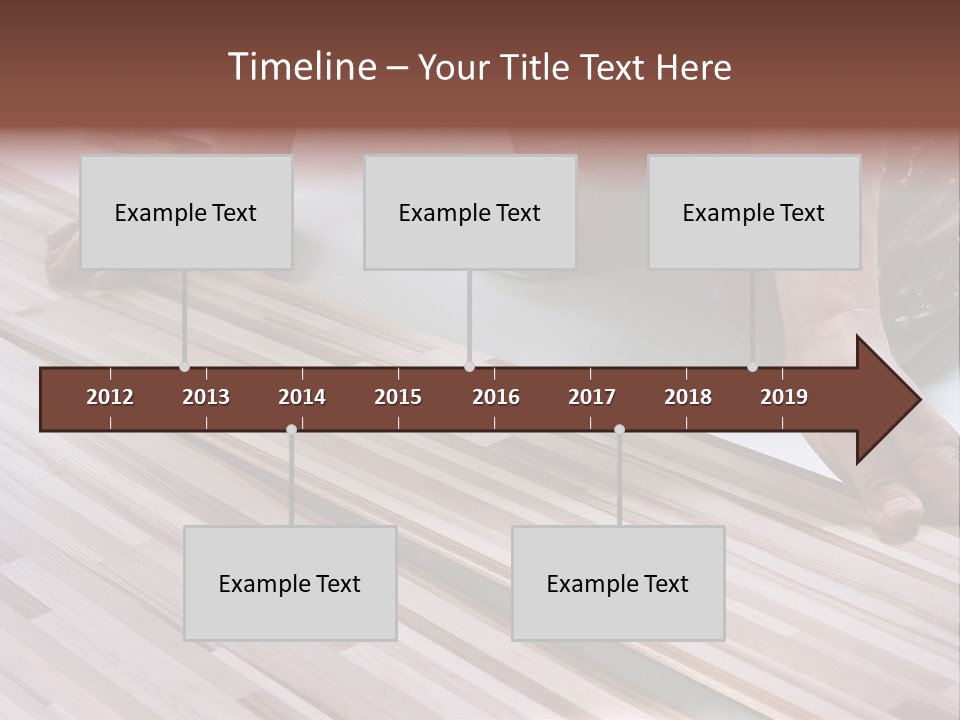 Timeline – Your Title Text Here

Example Text

Example Text

Example Text

2012 2013 2014 2015 2016 2017 2018 2019

Example Text

Example Text